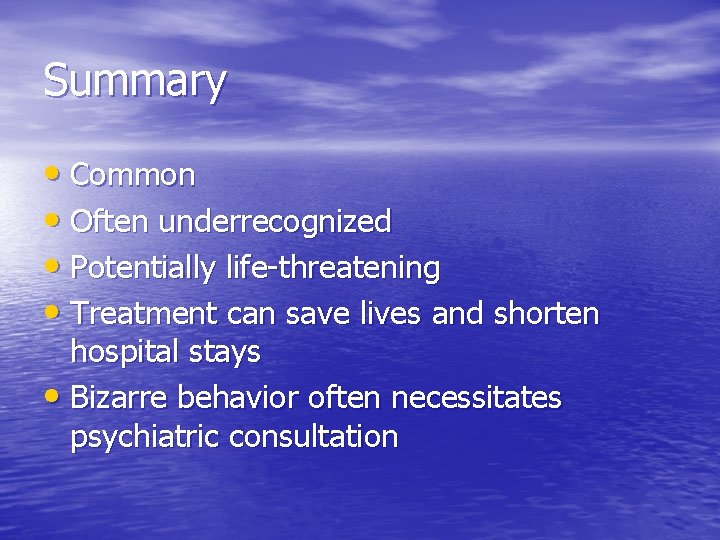 Summary

• Common
• Often underrecognized
• Potentially life-threatening
• Treatment can save lives and shorten hospital stays
• Bizarre behavior often necessitates psychiatric consultation